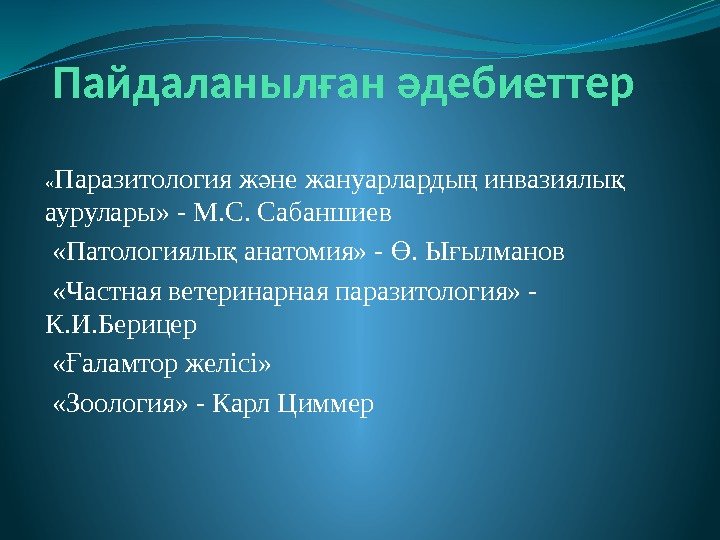 Пайдаланылған әдебиеттер

«Паразитология және жануарлардың инвазиялық аурулары» - М.С. Сабаншиев

«Патологиялық анатомия» - Ө. Ығылманов

«Частная ветеринарная паразитология» - К.И.Берицер

«Ғаламтор желісі»

«Зоология» - Карл Циммер